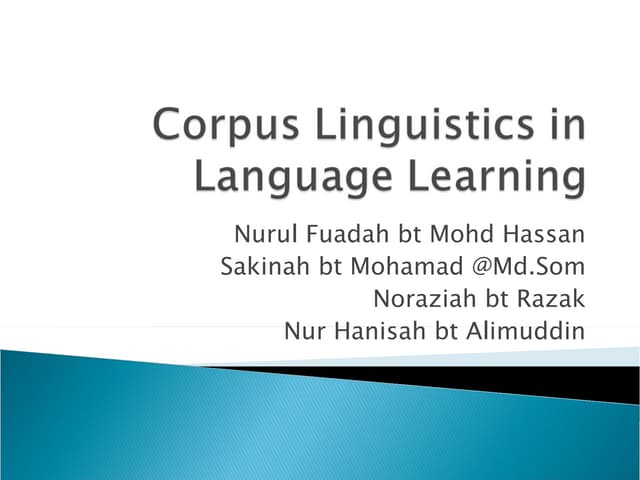 Corpus Linguistics in Language Learning

Nurul Fuadah bt Mohd Hassan
Sakinah bt Mohamad @Md.Som
Noraziah bt Razak
Nur Hanisah bt Alimuddin